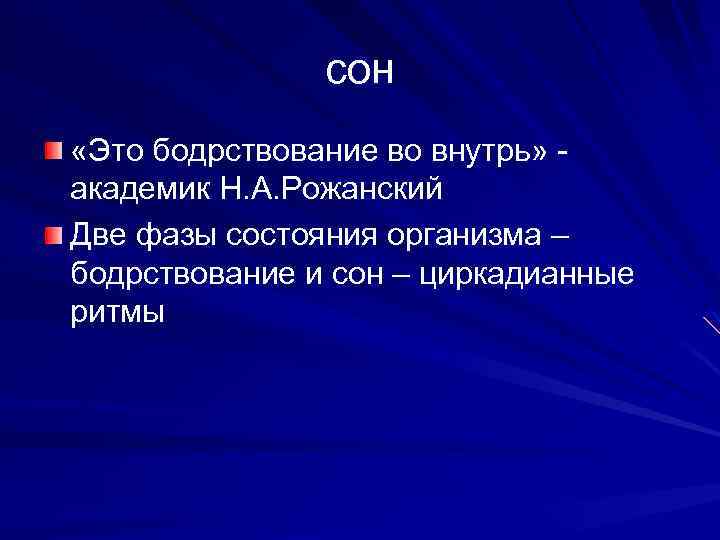 СОН

«Это бодрствование во внутрь» - академик Н.А.Рожанский

Две фазы состояния организма – бодрствование и сон – циркадианные ритмы